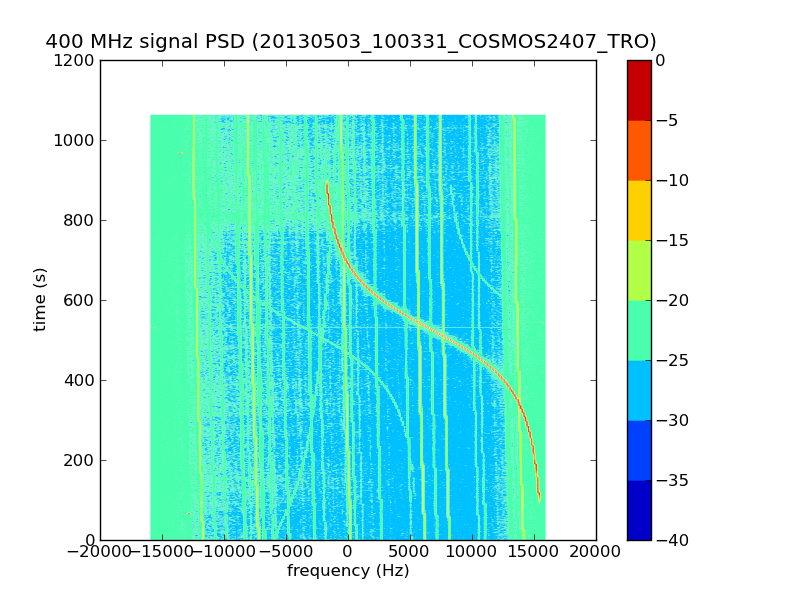 400 MHz signal PSD (20130503_100331_COSMOS2407_TRO)

1200
1000
800
600
400
200
0

time (s)

−20000 −15000 −10000 −5000 0 5000 10000 15000 20000

frequency (Hz)

0
−5
−10
−15
−20
−25
−30
−35
−40